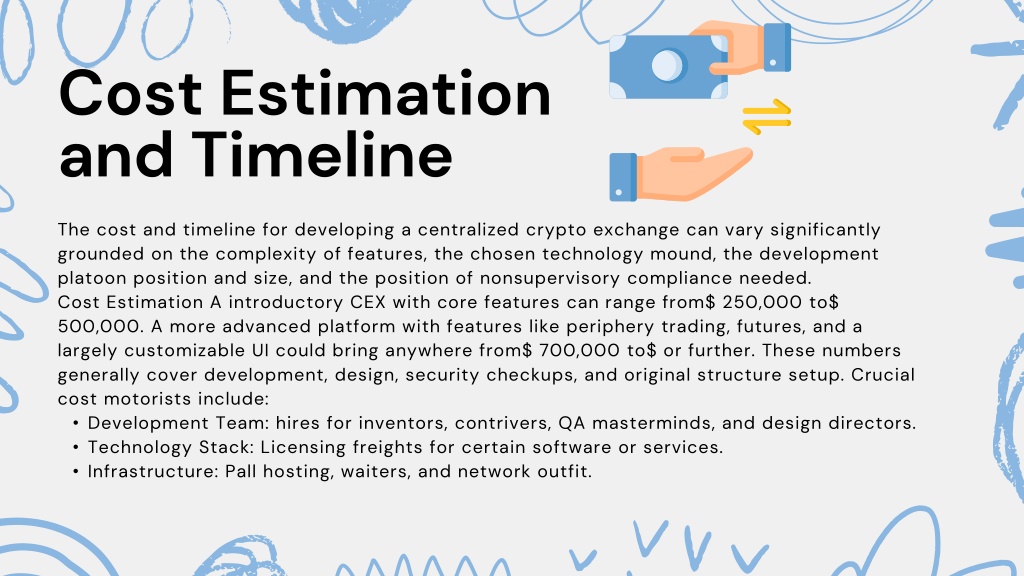 Cost Estimation and Timeline

The cost and timeline for developing a centralized crypto exchange can vary significantly grounded on the complexity of features, the chosen technology mound, the development platoon position and size, and the position of nonsupervisory compliance needed.
Cost Estimation A introductory CEX with core features can range from$ 250,000 to$ 500,000. A more advanced platform with features like periphery trading, futures, and a largely customizable UI could bring anywhere from$ 700,000 to$ or further. These numbers generally cover development, design, security checkups, and original structure setup. Crucial cost motorists include:

• Development Team: hires for inventors, contrivers, QA masterminds, and design directors.
• Technology Stack: Licensing freights for certain software or services.
• Infrastructure: Pall hosting, waiters, and network outfit.